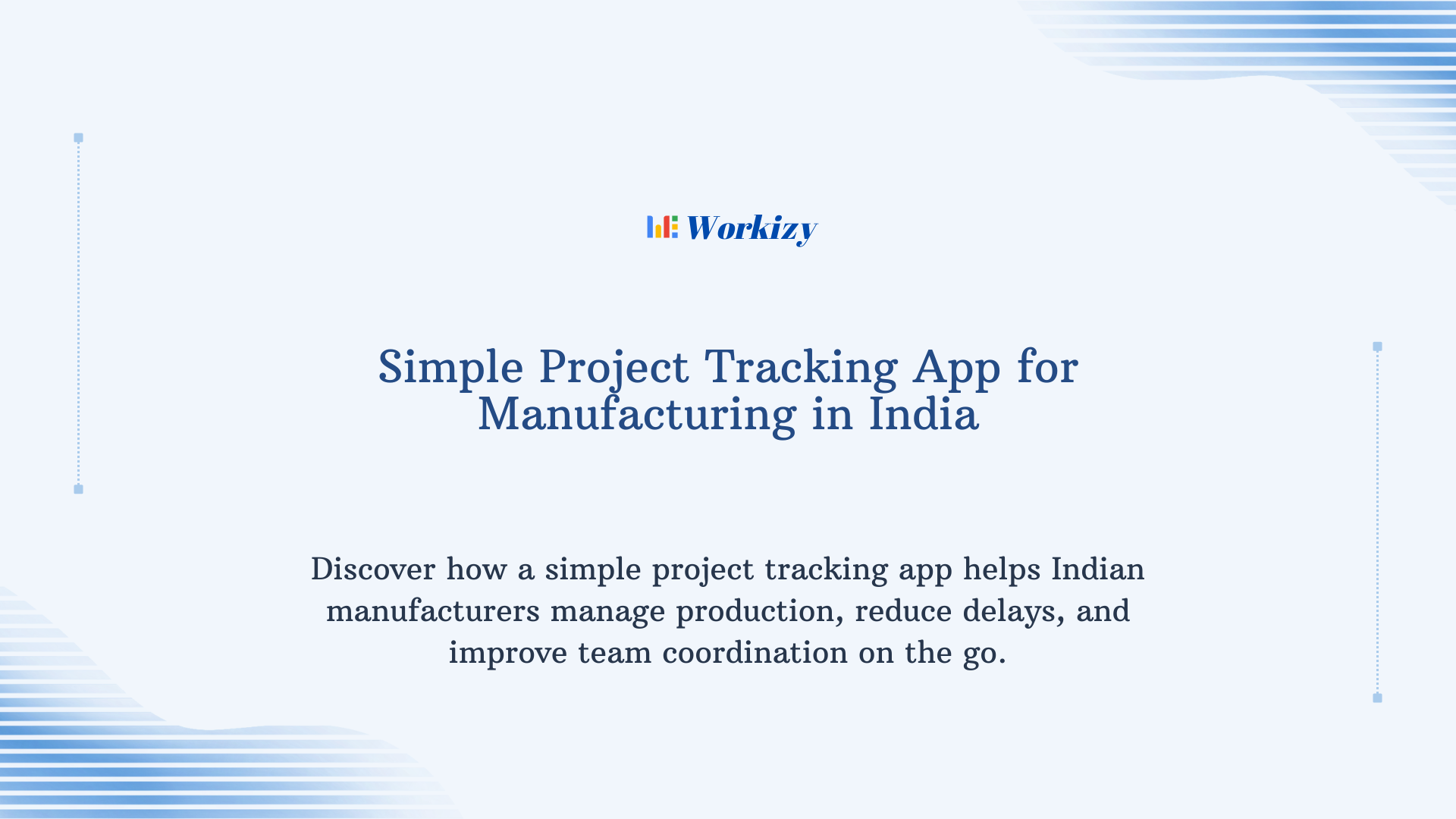 Workizy

Simple Project Tracking App for Manufacturing in India

Discover how a simple project tracking app helps Indian manufacturers manage production, reduce delays, and improve team coordination on the go.